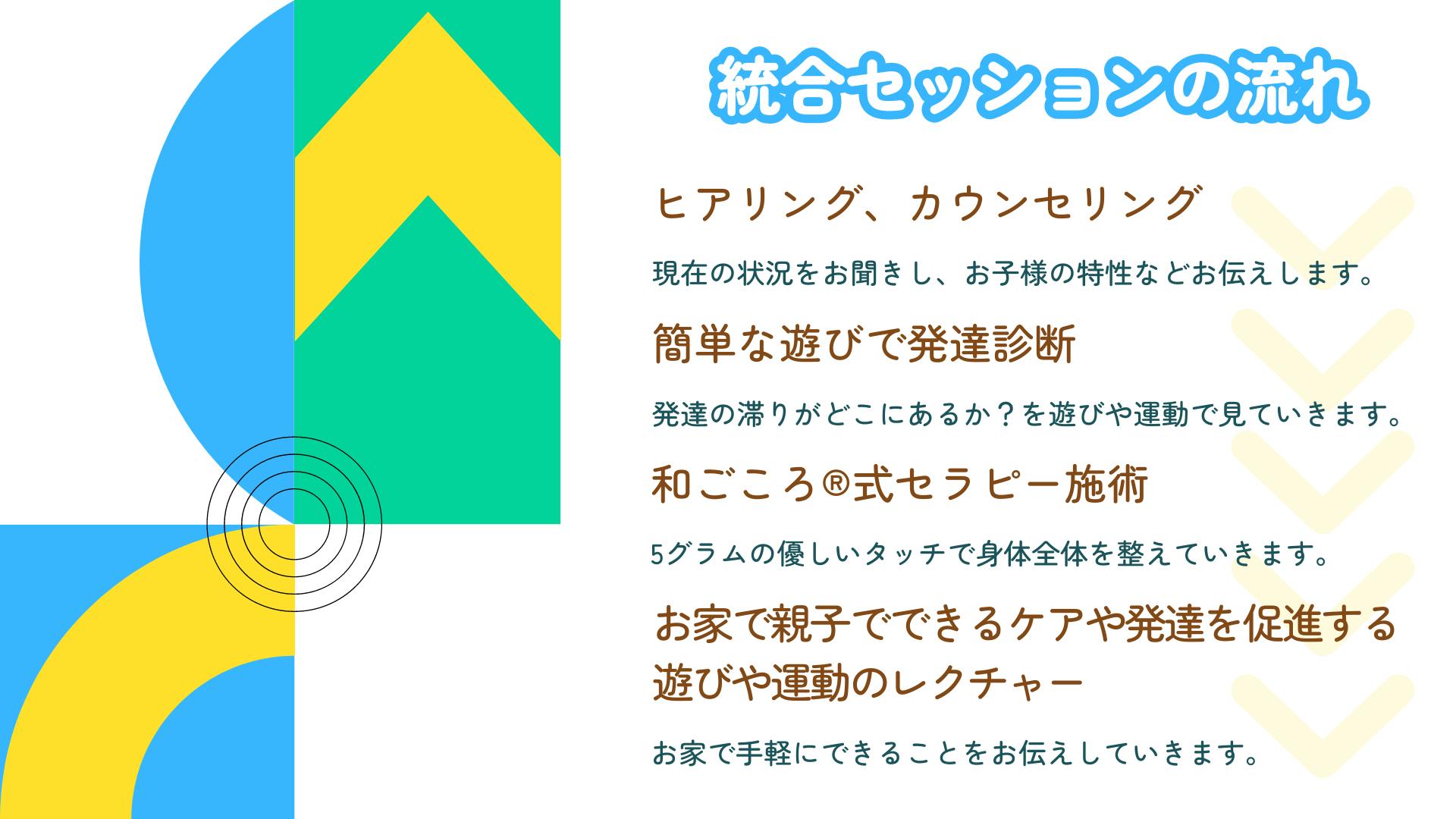 統合セッションの流れ

ヒアリング、カウンセリング

現在の状況をお聞きし、お子様の特性などお伝えします。

簡単な遊びで発達診断

発達の滞りがどこにあるか？を遊びや運動で見ていきます。

和ごころ®式セラピー施術

5グラムの優しいタッチで身体全体を整えていきます。

お家で親子でできるケアや発達を促進する遊びや運動のレクチャー

お家で手軽にできることをお伝えしていきます。